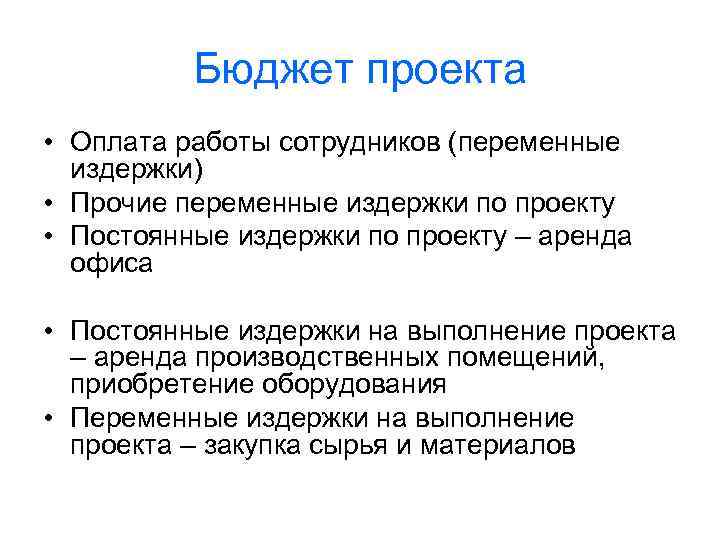 Бюджет проекта

• Оплата работы сотрудников (переменные издержки)
• Прочие переменные издержки по проекту
• Постоянные издержки по проекту – аренда офиса

• Постоянные издержки на выполнение проекта – аренда производственных помещений, приобретение оборудования
• Переменные издержки на выполнение проекта – закупка сырья и материалов